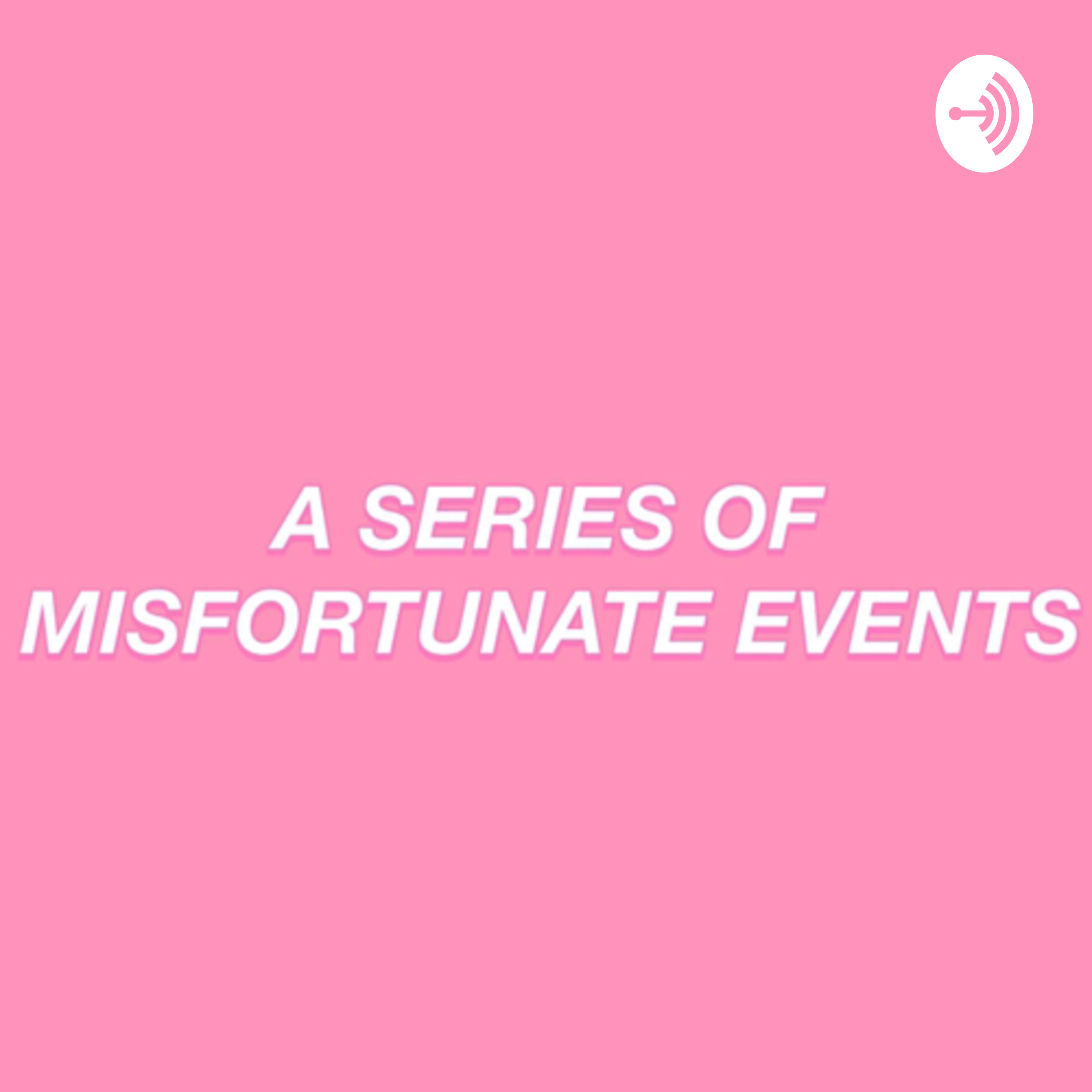 A SERIES OF MISFORTUNATE EVENTS